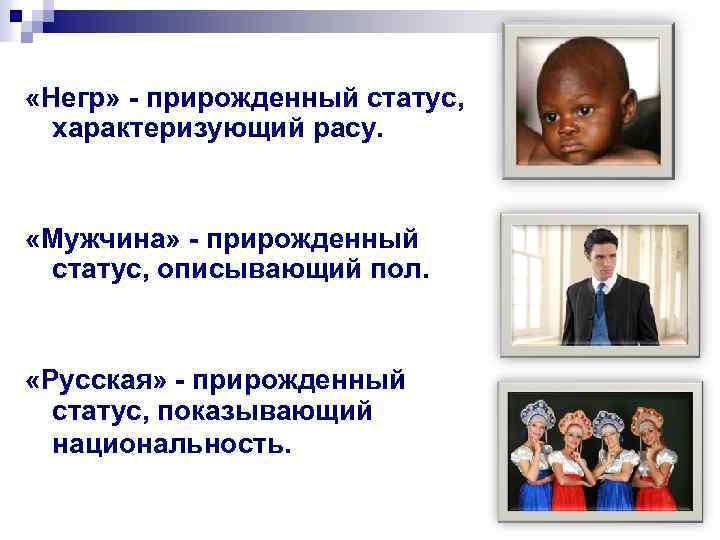 «Негр» - прирожденный статус, характеризующий расу.

«Мужчина» - прирожденный статус, описывающий пол.

«Русская» - прирожденный статус, показывающий национальность.